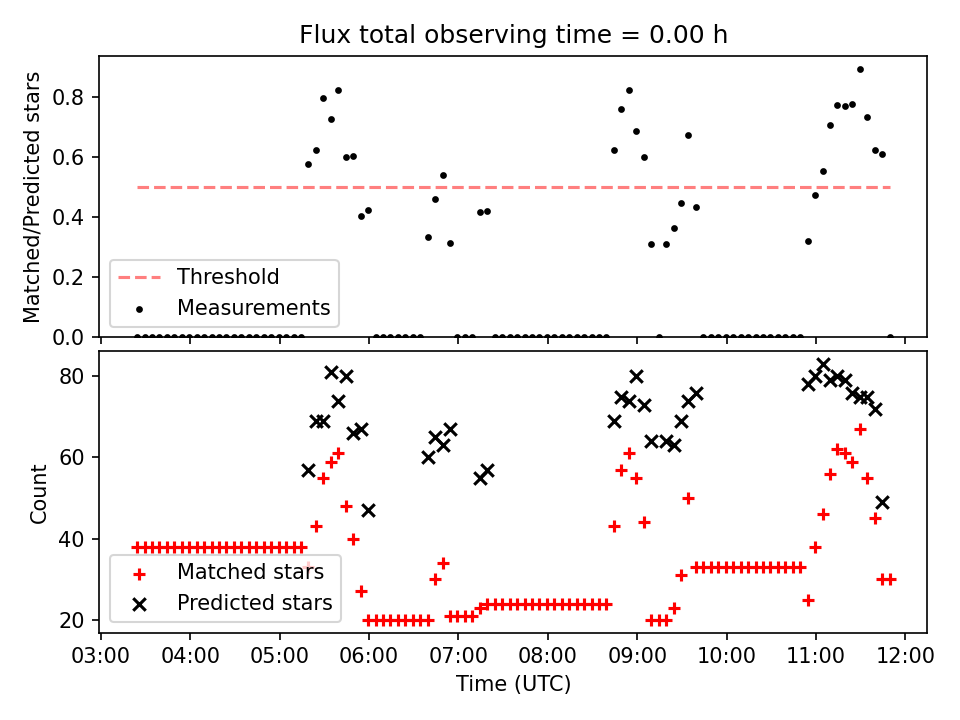 Flux total observing time = 0.00 h

Matched/Predicted stars

0.8
0.6
0.4
0.2
0.0

Threshold
Measurements

Count

80
60
40
20

Matched stars
Predicted stars

03:00 04:00 05:00 06:00 07:00 08:00 09:00 10:00 11:00 12:00

Time (UTC)